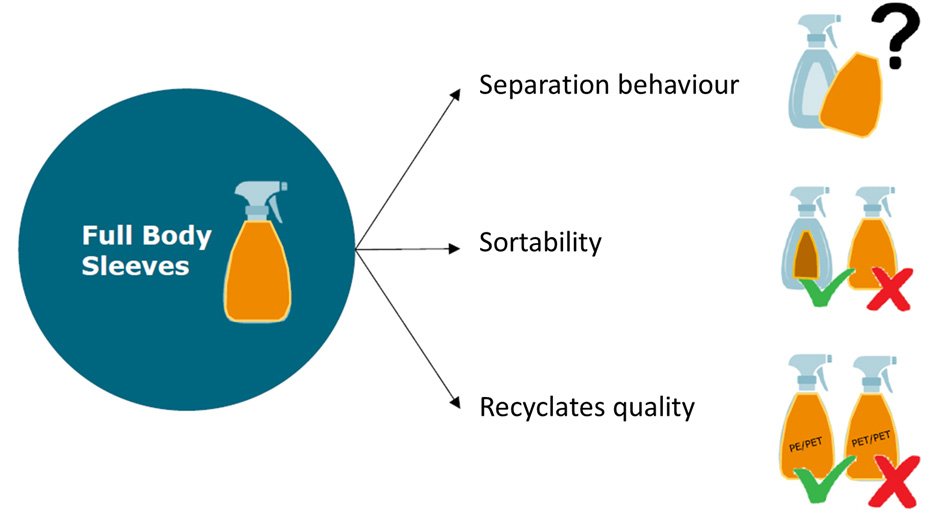 Full Body Sleeves

Separation behaviour

?

Sortability

Recyclates quality

PE/PET

PET/PET